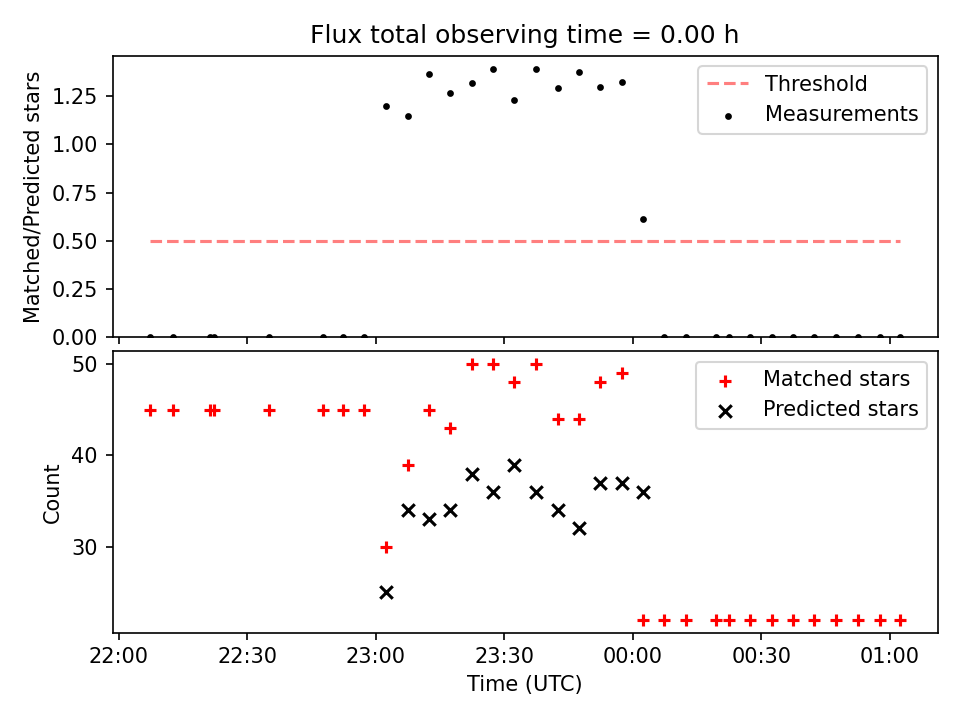 Flux total observing time = 0.00 h

Matched/Predicted stars

1.25
1.00
0.75
0.50
0.25
0.00

Threshold
Measurements

Count

50
40
30

Matched stars
Predicted stars

22:00
22:30
23:00
23:30
00:00
00:30
01:00

Time (UTC)